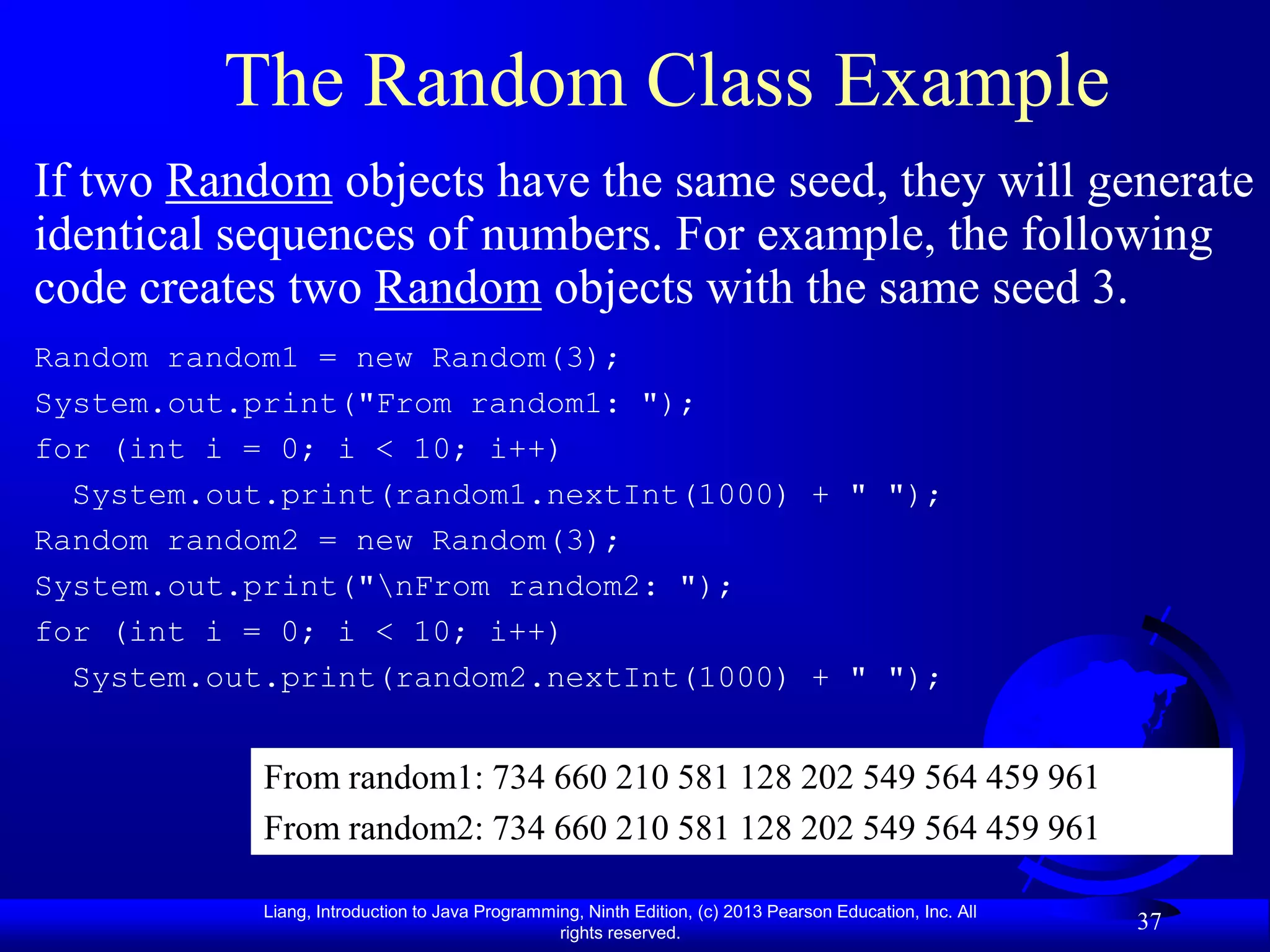 The Random Class Example

If two Random objects have the same seed, they will generate identical sequences of numbers. For example, the following code creates two Random objects with the same seed 3.

Random random1 = new Random(3);
System.out.print("From random1: ");
for (int i = 0; i < 10; i++)
  System.out.print(random1.nextInt(1000) + " ");
Random random2 = new Random(3);
System.out.print("\nFrom random2: ");
for (int i = 0; i < 10; i++)
  System.out.print(random2.nextInt(1000) + " ");

From random1: 734 660 210 581 128 202 549 564 459 961
From random2: 734 660 210 581 128 202 549 564 459 961

Liang, Introduction to Java Programming, Ninth Edition, (c) 2013 Pearson Education, Inc. All rights reserved.

37